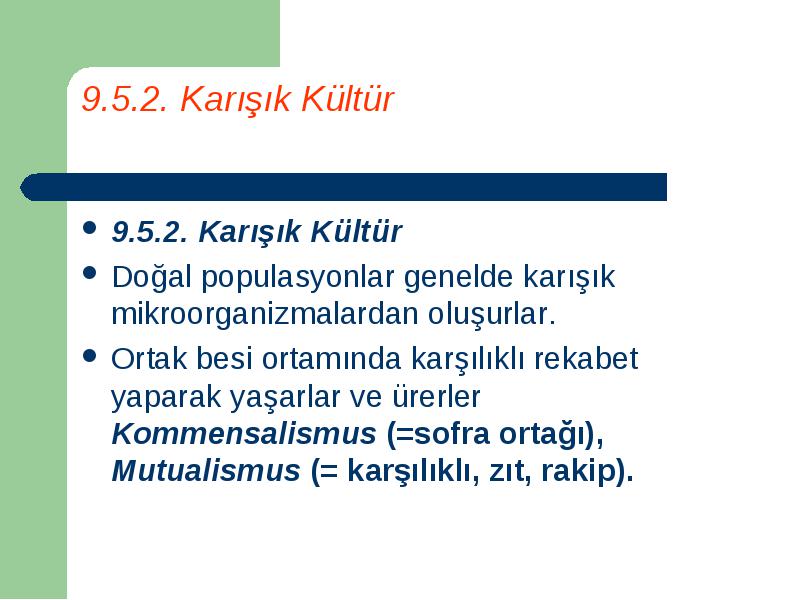 9.5.2. Karışık Kültür

- 9.5.2. Karışık Kültür
- Doğal populasyonlar genelde karışık mikroorganizmalardan oluşurlar.
- Ortak besi ortamında karşılıklı rekabet yaparak yaşarlar ve ürerler Kommensalismus (=sofra ortağı), Mutualismus (= karşılıklı, zıt, rakip).